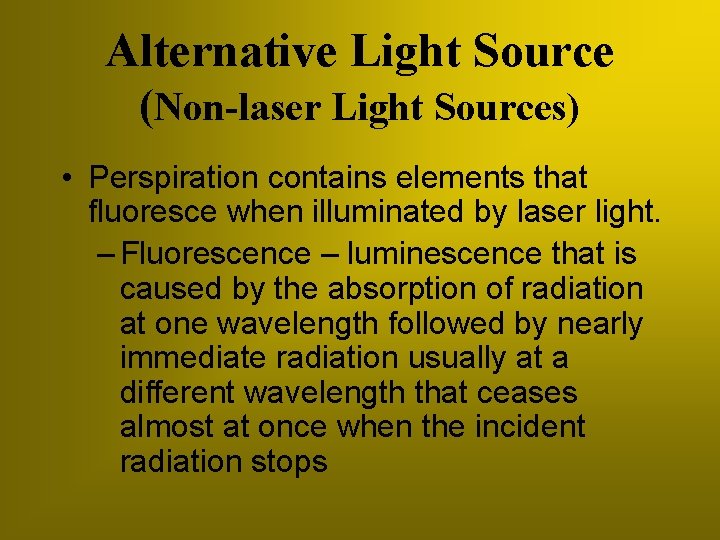 Alternative Light Source
(Non-laser Light Sources)

• Perspiration contains elements that fluoresce when illuminated by laser light.

– Fluorescence – luminescence that is caused by the absorption of radiation at one wavelength followed by nearly immediate radiation usually at a different wavelength that ceases almost at once when the incident radiation stops